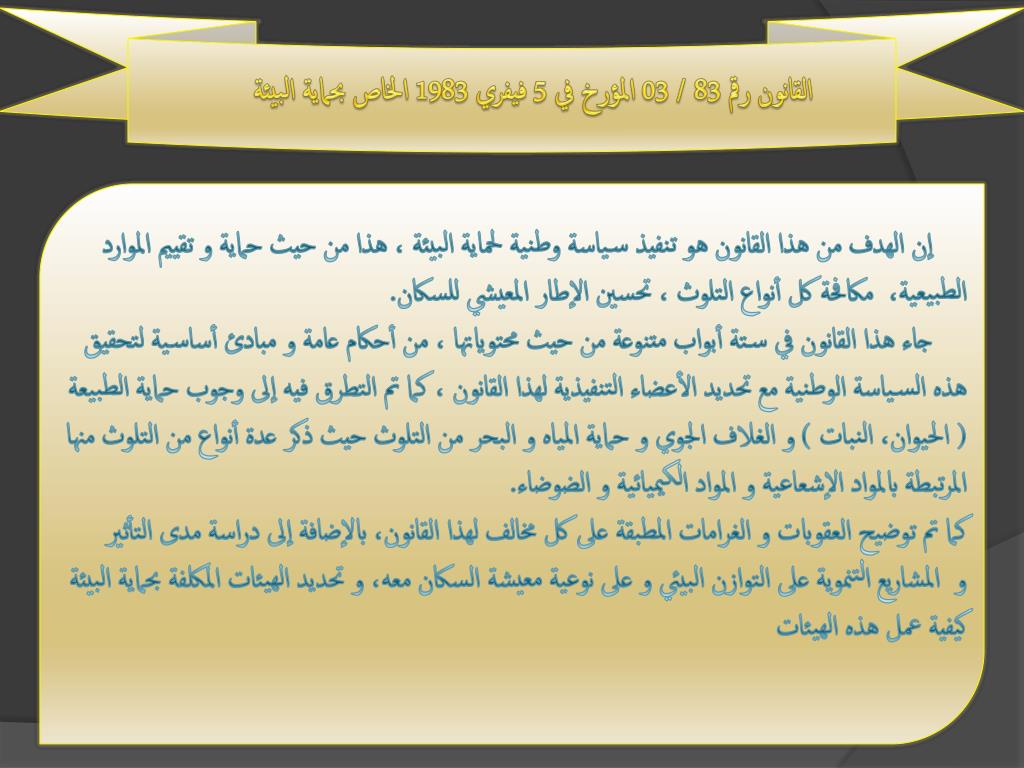 القانون رقم 83 / 03 المؤرخ في 5 فيفري 1983 الخاص بحماية البيئة

إن الهدف من هذا القانون هو تنفيذ سياسة وطنية لحماية البيئة ، هذا من حيث حماية و تقييم الموارد الطبيعية، مكافحة كل أنواع التلوث ، تحسين الإطار المعيشي للسكان.
جاء هذا القانون في ستة أبواب متنوعة من حيث محتوياتها ، من أحكام عامة و مبادئ أساسية لتحقيق هذه السياسة الوطنية مع تحديد الأعضاء التنفيذية لهذا القانون ، كما تم التطرق فيه إلى وجوب حماية الطبيعة ( الحيوان، النبات ) و الغلاف الجوي و حماية المياه و البحر من التلوث حيث ذكر عدة أنواع من التلوث منها المرتبطة بالمواد الإشعاعية و المواد الكيميائية و الضوضاء.
كما تم توضيح العقوبات و الغرامات المطبقة على كل مخالف لهذا القانون، بالإضافة إلى دراسة مدى التأثير و المشاريع التنموية على التوازن البيئي و على نوعية معيشة السكان معه، و تحديد الهيئات المكلفة بحماية البيئة كيفية عمل هذه الهيئات